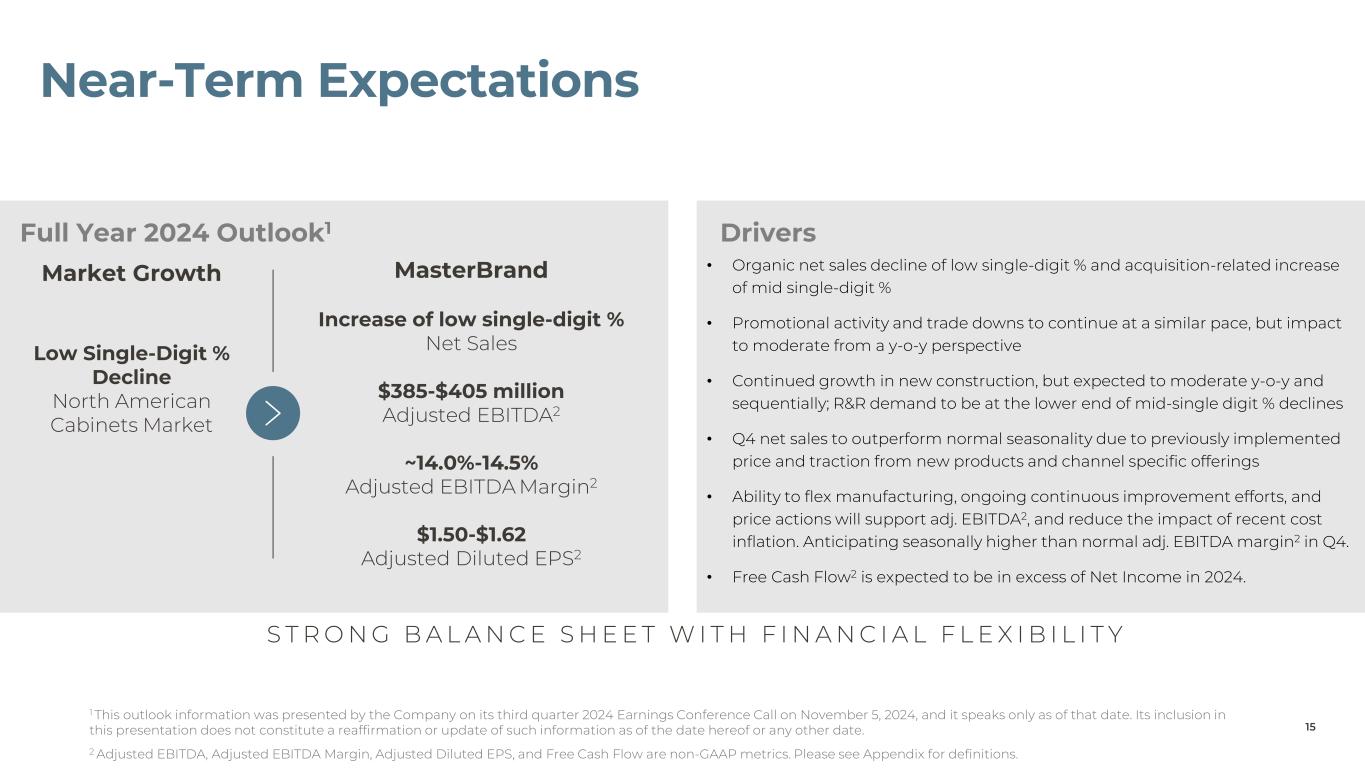 Near-Term Expectations

Full Year 2024 Outlook$^1$

Market Growth

Low Single-Digit % Decline
North American Cabinets Market

MasterBrand

Increase of low single-digit %
Net Sales

$385-$405 million
Adjusted EBITDA$^2$

~14.0%-14.5%
Adjusted EBITDA Margin$^2$

$1.50-$1.62
Adjusted Diluted EPS$^2$

Drivers

• Organic net sales decline of low single-digit % and acquisition-related increase of mid single-digit %

• Promotional activity and trade downs to continue at a similar pace, but impact to moderate from a y-o-y perspective

• Continued growth in new construction, but expected to moderate y-o-y and sequentially; R&R demand to be at the lower end of mid-single digit % declines

• Q4 net sales to outperform normal seasonality due to previously implemented price and traction from new products and channel specific offerings

• Ability to flex manufacturing, ongoing continuous improvement efforts, and price actions will support adj. EBITDA$^2$, and reduce the impact of recent cost inflation. Anticipating seasonally higher than normal adj. EBITDA margin$^2$ in Q4.

• Free Cash Flow$^2$ is expected to be in excess of Net Income in 2024.

STRONG BALANCE SHEET WITH FINANCIAL FLEXIBILITY

$^1$ This outlook information was presented by the Company on its third quarter 2024 Earnings Conference Call on November 5, 2024, and it speaks only as of that date. Its inclusion in this presentation does not constitute a reaffirmation or update of such information as of the date hereof or any other date.

$^2$ Adjusted EBITDA, Adjusted EBITDA Margin, Adjusted Diluted EPS, and Free Cash Flow are non-GAAP metrics. Please see Appendix for definitions.

15